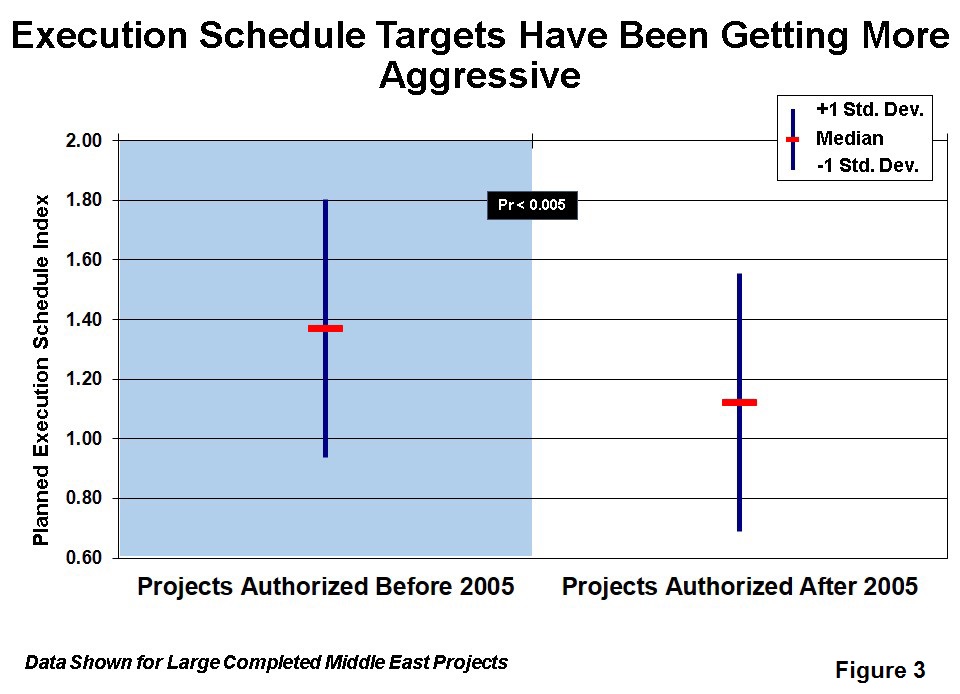 Execution Schedule Targets Have Been Getting More Aggressive

+1 Std. Dev.
Median
-1 Std. Dev.

Pr < 0.005

Planned Execution Schedule Index

2.00
1.80
1.60
1.40
1.20
1.00
0.80
0.60

Projects Authorized Before 2005
Projects Authorized After 2005

Data Shown for Large Completed Middle East Projects

Figure 3